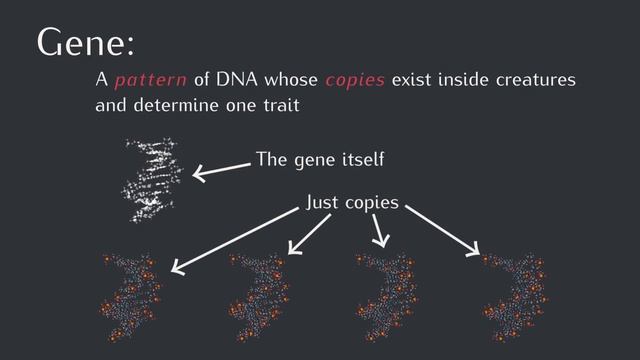 Gene:

A pattern of DNA whose copies exist inside creatures and determine one trait

The gene itself

Just copies